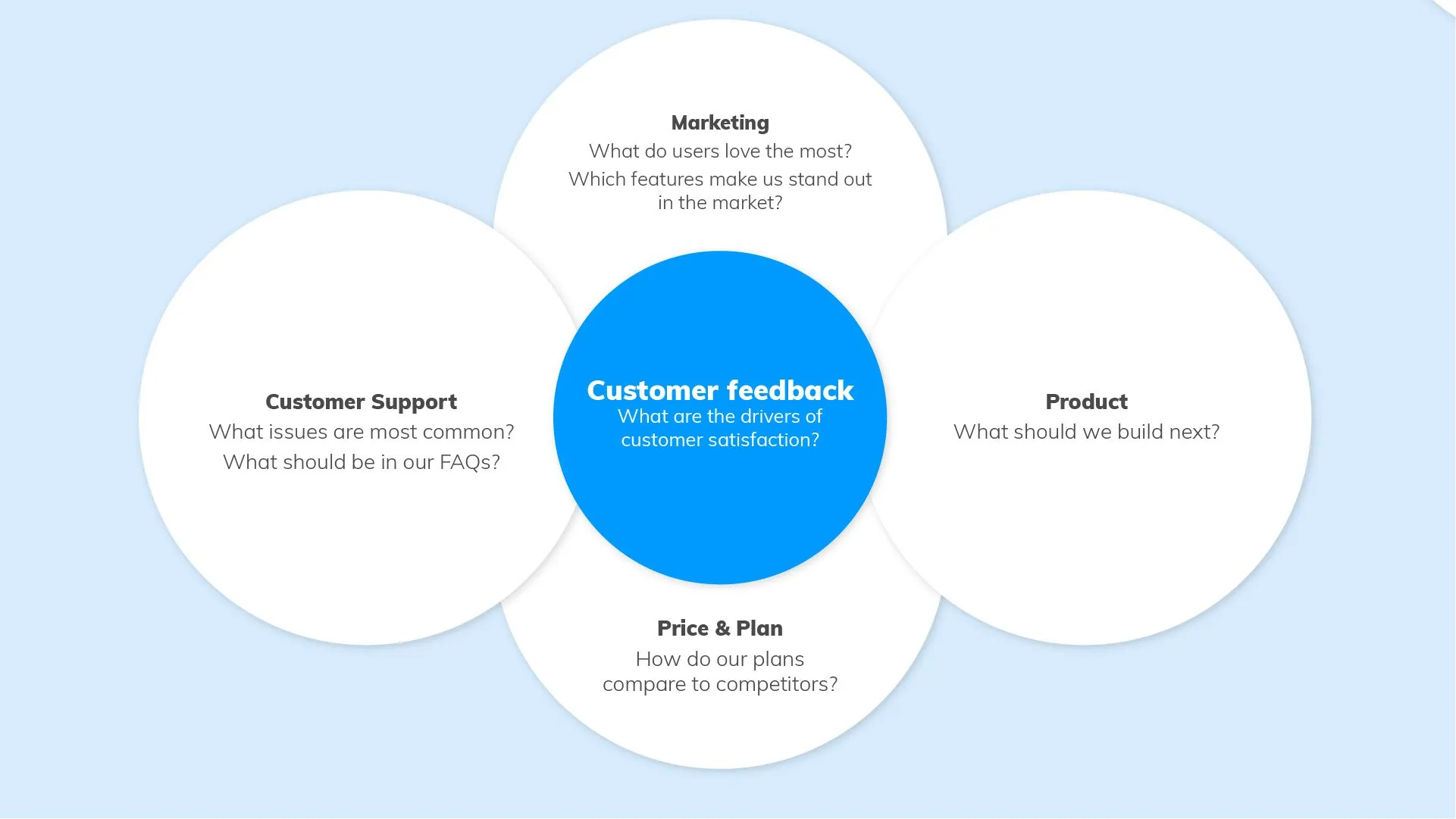 Marketing
What do users love the most?
Which features make us stand out in the market?

Customer Support
What issues are most common?
What should be in our FAQs?

Customer feedback
What are the drivers of customer satisfaction?

Product
What should we build next?

Price & Plan
How do our plans compare to competitors?